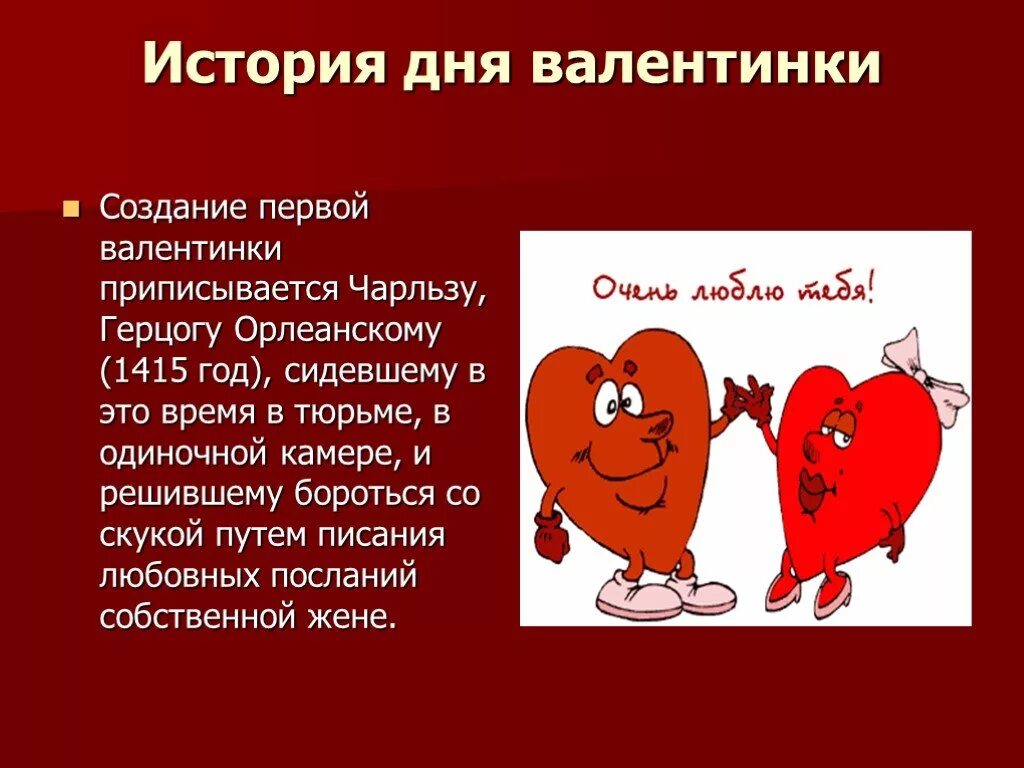 История дня валентинки

Создание первой валентинки приписывается Чарльзу, Герцогу Орлеанскому (1415 год), сидевшему в это время в тюрьме, в одиночной камере, и решившему бороться со скукой путем писания любовных посланий собственной жене.

Очень люблю тебя!